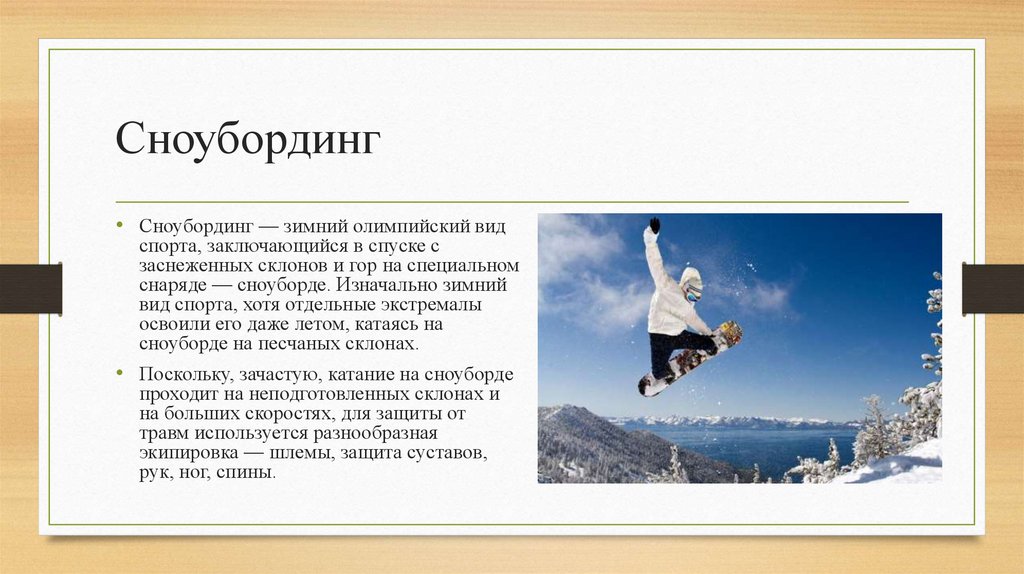 Сноубординг

• Сноубординг — зимний олимпийский вид спорта, заключающийся в спуске с заснеженных склонов и гор на специальном снаряде — сноуборде. Изначально зимний вид спорта, хотя отдельные экстремалы освоили его даже летом, катаясь на сноуборде на песчаных склонах.

• Поскольку, зачастую, катание на сноуборде проходит на неподготовленных склонах и на больших скоростях, для защиты от травм используется разнообразная экипировка — шлемы, защита суставов, рук, ног, спины.